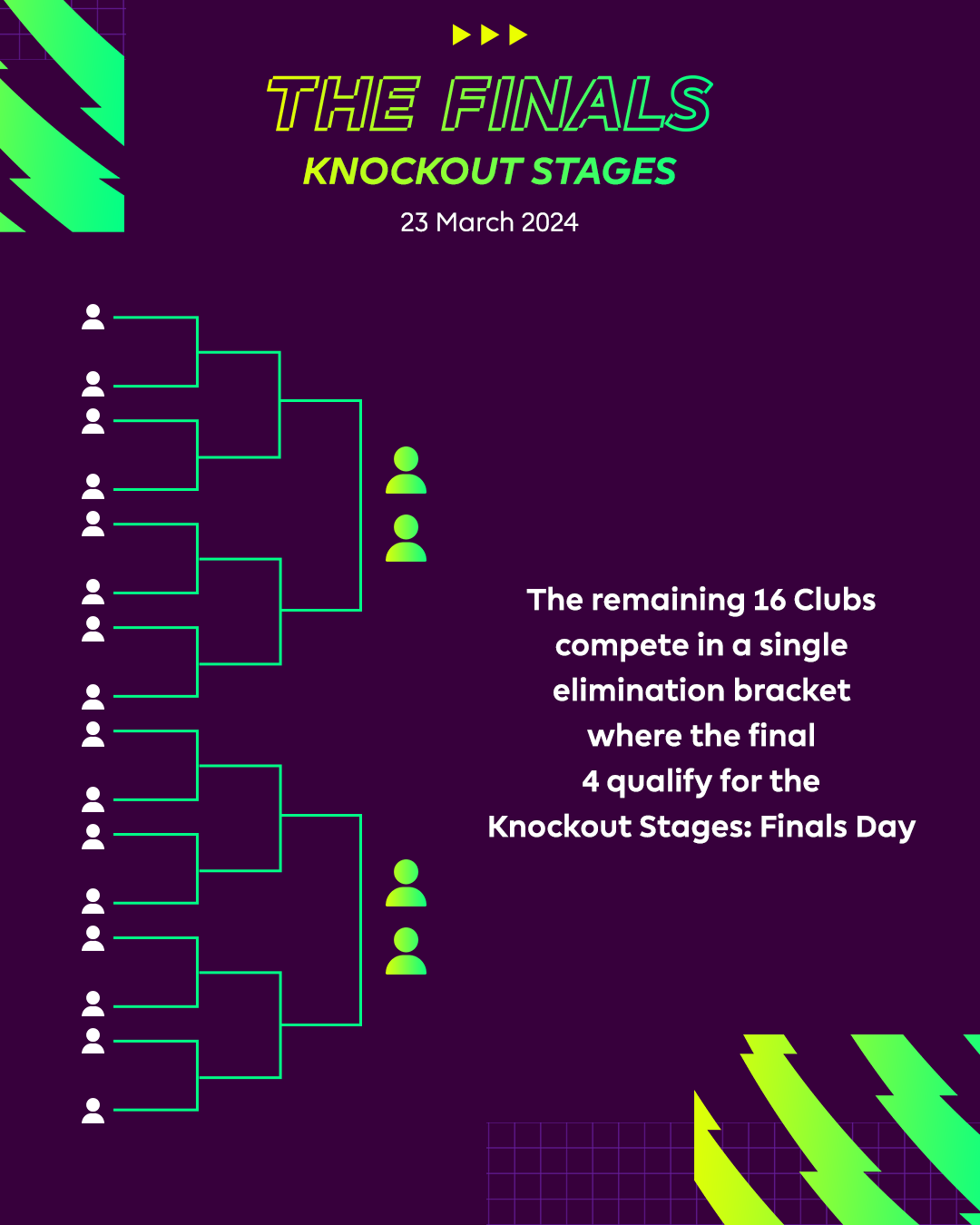 THE FINALS
KNOCKOUT STAGES
23 March 2024

The remaining 16 Clubs compete in a single elimination bracket where the final 4 qualify for the Knockout Stages: Finals Day